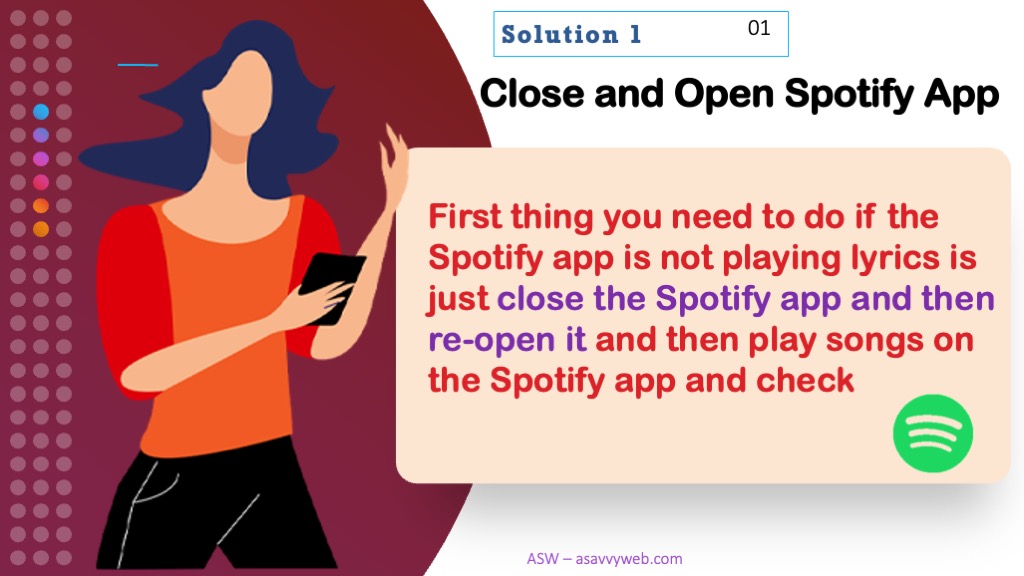 Solution 1 01

Close and Open Spotify App

First thing you need to do if the Spotify app is not playing lyrics is just close the Spotify app and then re-open it and then play songs on the Spotify app and check

ASW – asavvyweb.com